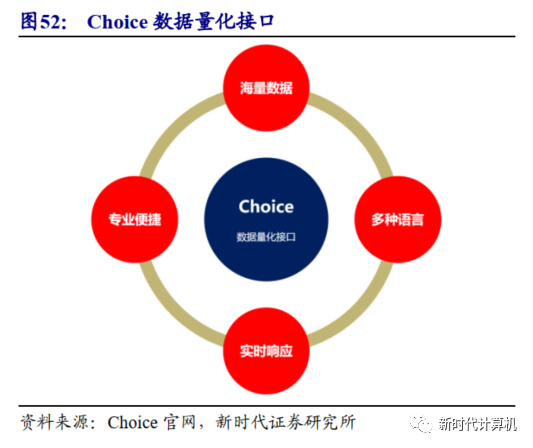 图52: Choice 数据量化接口

海量数据

专业便捷

Choice
数据量化接口

多种语言

实时响应

资料来源:Choice 官网,新时代证券研究所

新时代计算机